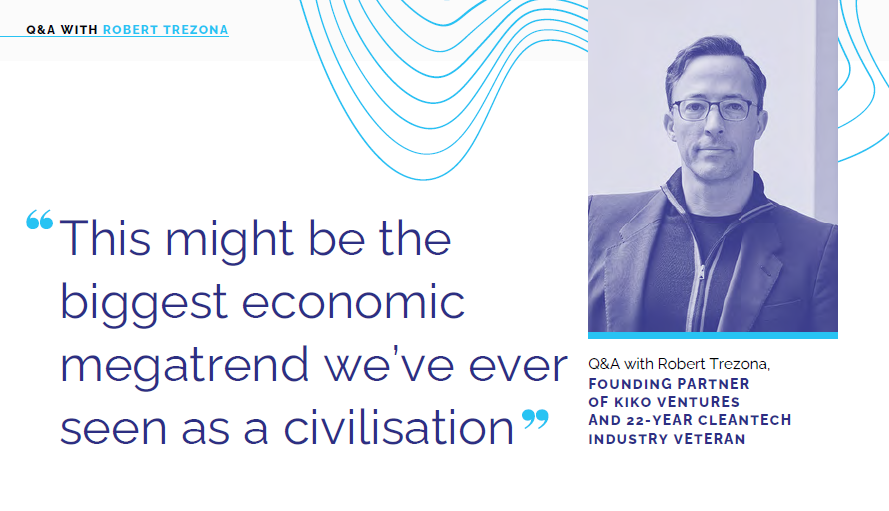 Q&A WITH ROBERT TREZONA

“This might be the biggest economic megatrend we’ve ever seen as a civilisation”

Q&A with Robert Trezona, FOUNDING PARTNER OF KIKO VENTURES AND 22-YEAR CLEANTECH INDUSTRY VETERAN